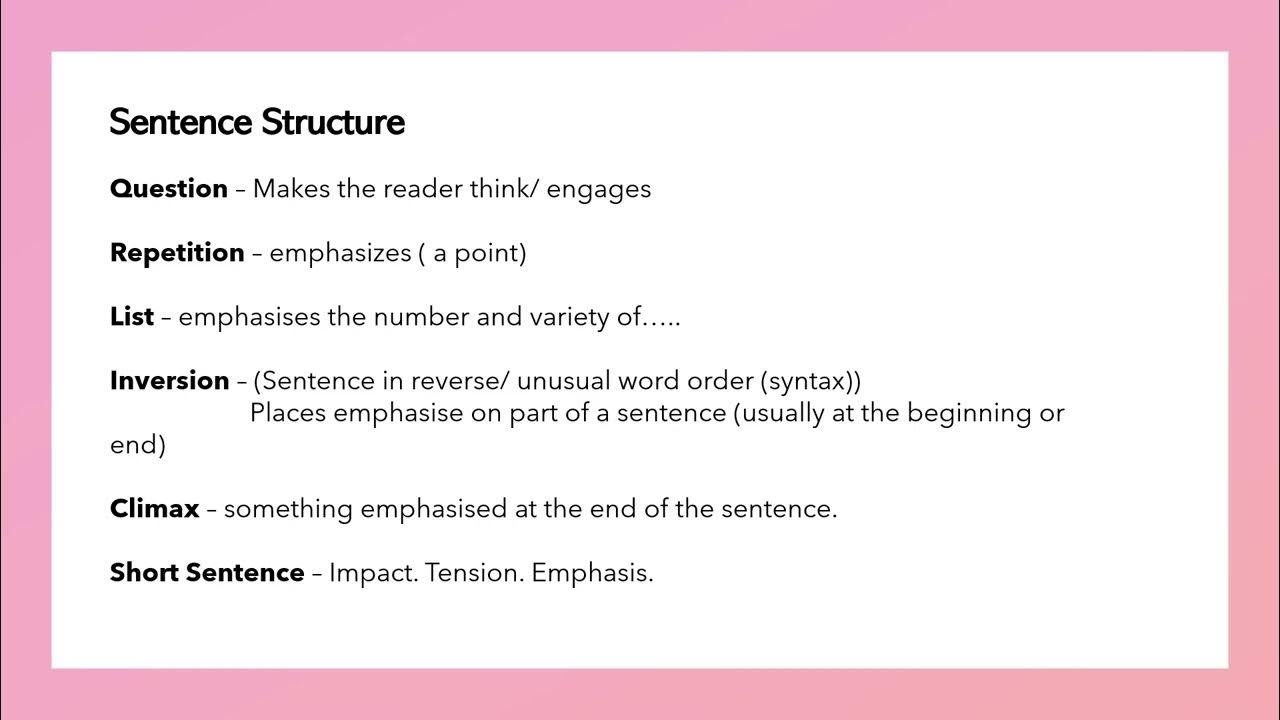 Sentence Structure

Question – Makes the reader think/ engages

Repetition – emphasizes ( a point)

List – emphasises the number and variety of…..

Inversion – (Sentence in reverse/ unusual word order (syntax))
Places emphasise on part of a sentence (usually at the beginning or end)

Climax – something emphasised at the end of the sentence.

Short Sentence – Impact. Tension. Emphasis.